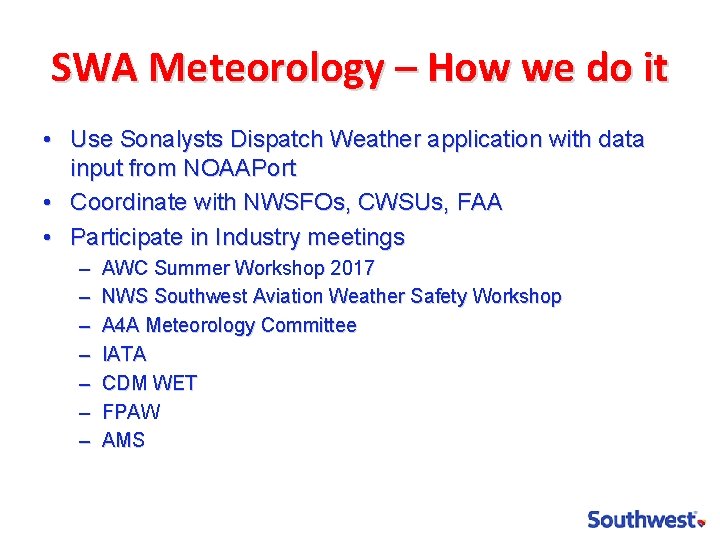 SWA Meteorology – How we do it

• Use Sonalysts Dispatch Weather application with data input from NOAAPort
• Coordinate with NWSFOs, CWSUs, FAA
• Participate in Industry meetings
– AWC Summer Workshop 2017
– NWS Southwest Aviation Weather Safety Workshop
– A4A Meteorology Committee
– IATA
– CDM WET
– FPAW
– AMS

Southwest